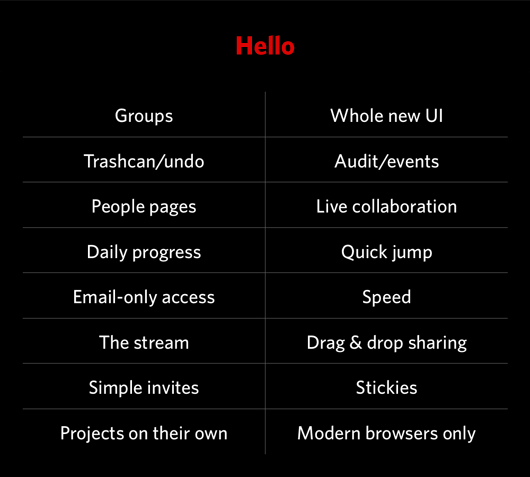 Hello

| Groups | Whole new UI |
|---|---|
| Trashcan/undo | Audit/events |
| People pages | Live collaboration |
| Daily progress | Quick jump |
| Email-only access | Speed |
| The stream | Drag & drop sharing |
| Simple invites | Stickies |
| Projects on their own | Modern browsers only |